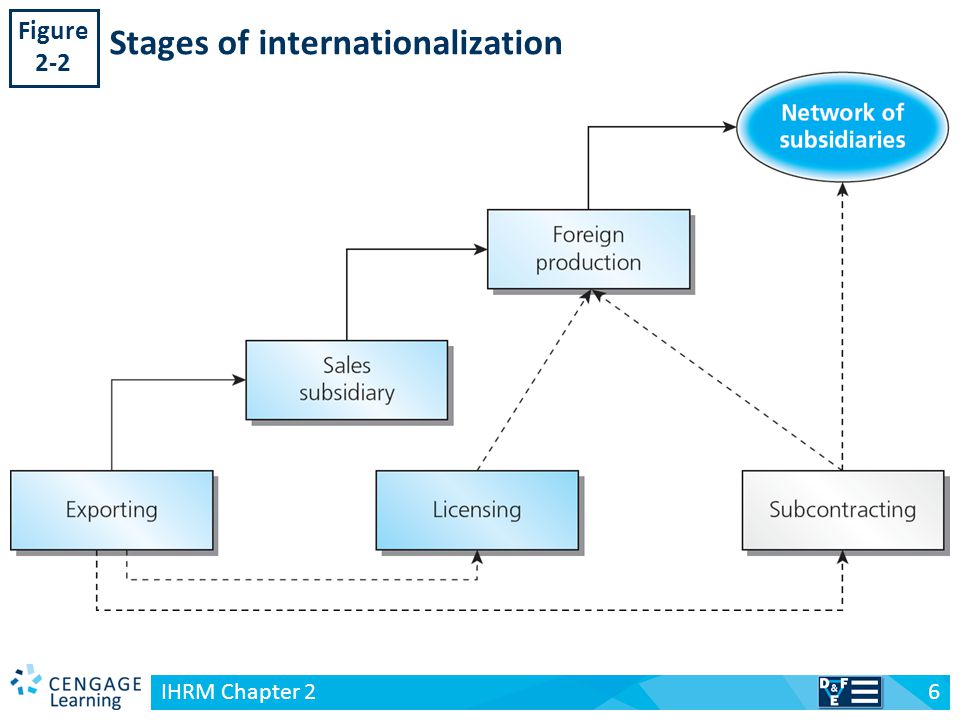 Figure 2-2

Stages of internationalization

Network of subsidiaries

Foreign production

Sales subsidiary

Exporting

Licensing

Subcontracting

CENGAGE Learning

IHRM Chapter 2

D&F E

6